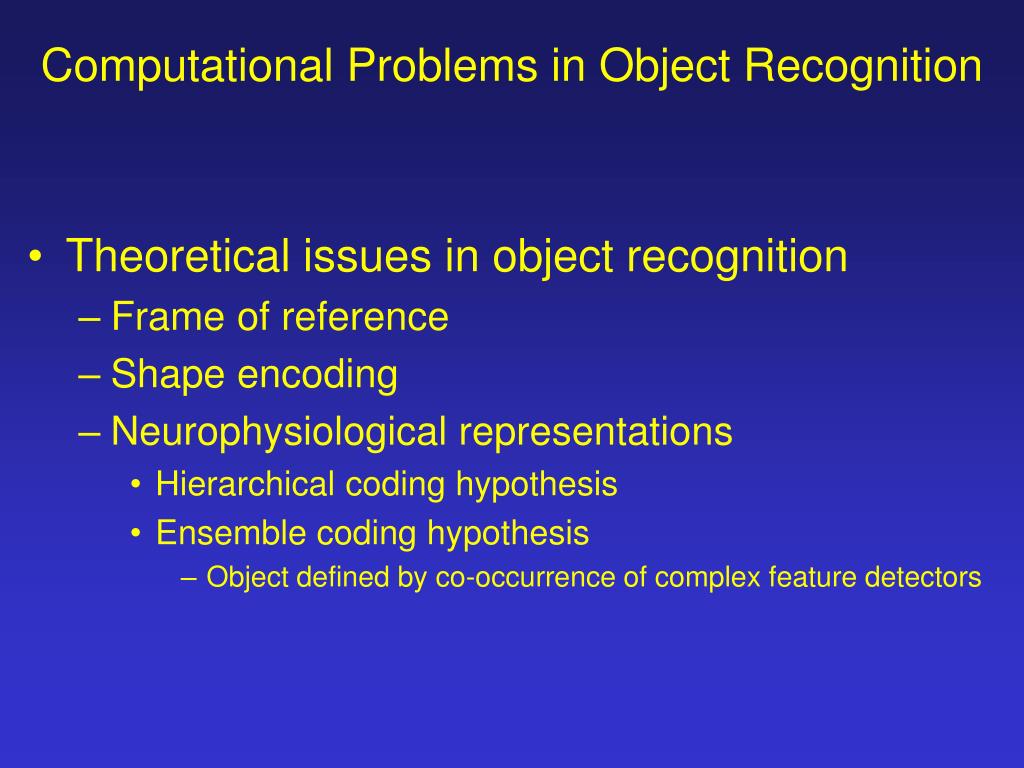 Computational Problems in Object Recognition

• Theoretical issues in object recognition
– Frame of reference
– Shape encoding
– Neurophysiological representations
• Hierarchical coding hypothesis
• Ensemble coding hypothesis
– Object defined by co-occurrence of complex feature detectors